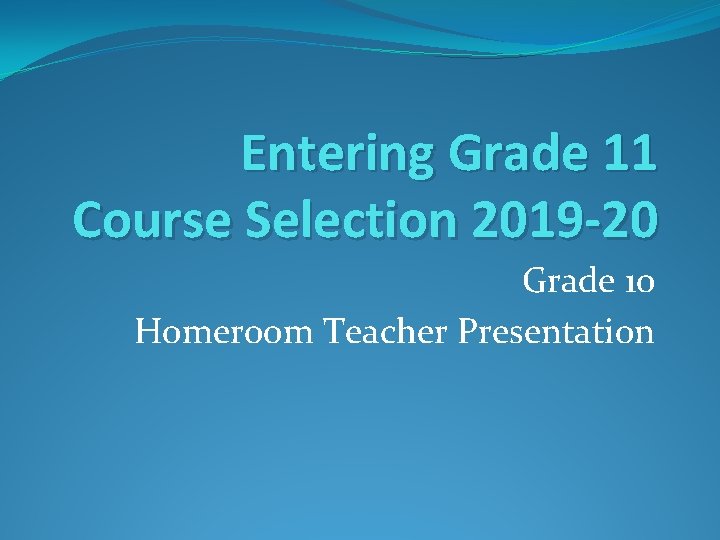 Entering Grade 11
Course Selection 2019-20

Grade 10
Homeroom Teacher Presentation